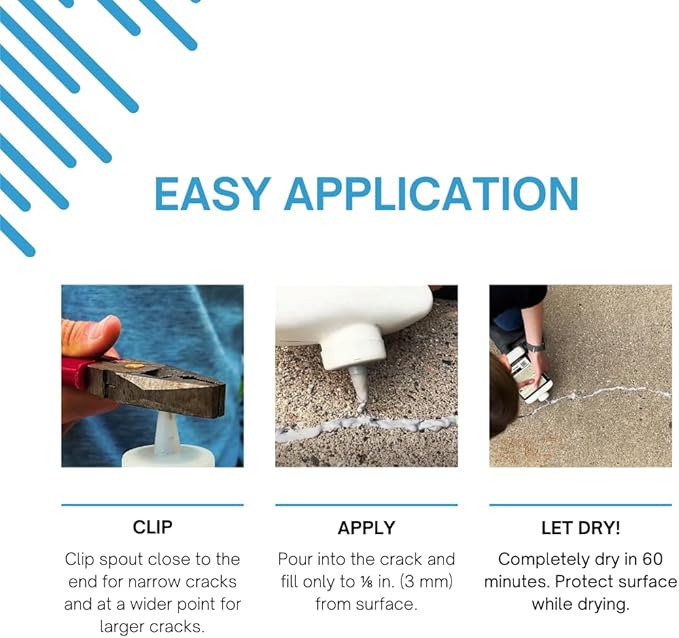 EASY APPLICATION

CLIP

Clip spout close to the end for narrow cracks and at a wider point for larger cracks.

APPLY

Pour into the crack and fill only to ⅛ in. (3 mm) from surface.

LET DRY!

Completely dry in 60 minutes. Protect surface while drying.